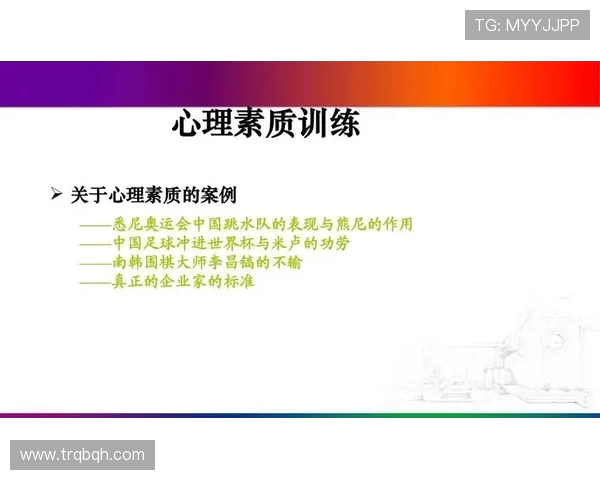 TG: MYYJJPP

心理素质训练

➢ 关于心理素质的案例

——悉尼奥运会中国跳水队的表现与熊尼的作用
——中国足球冲进世界杯与米卢的功劳
——南韩围棋大师李昌镐的不输
——真正的企业家的标准

www.trqbqh.com